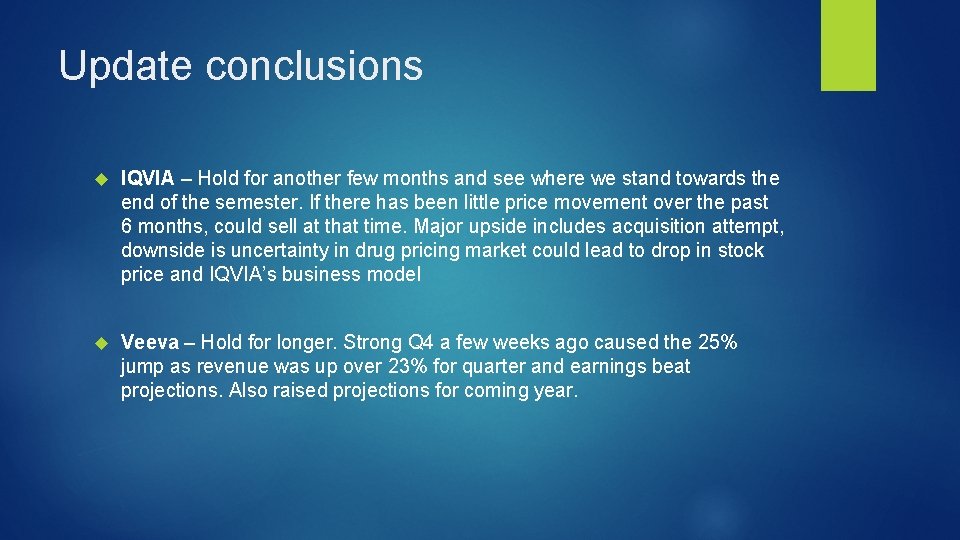 Update conclusions

IQVIA – Hold for another few months and see where we stand towards the end of the semester. If there has been little price movement over the past 6 months, could sell at that time. Major upside includes acquisition attempt, downside is uncertainty in drug pricing market could lead to drop in stock price and IQVIA's business model

Veeva – Hold for longer. Strong Q4 a few weeks ago caused the 25% jump as revenue was up over 23% for quarter and earnings beat projections. Also raised projections for coming year.